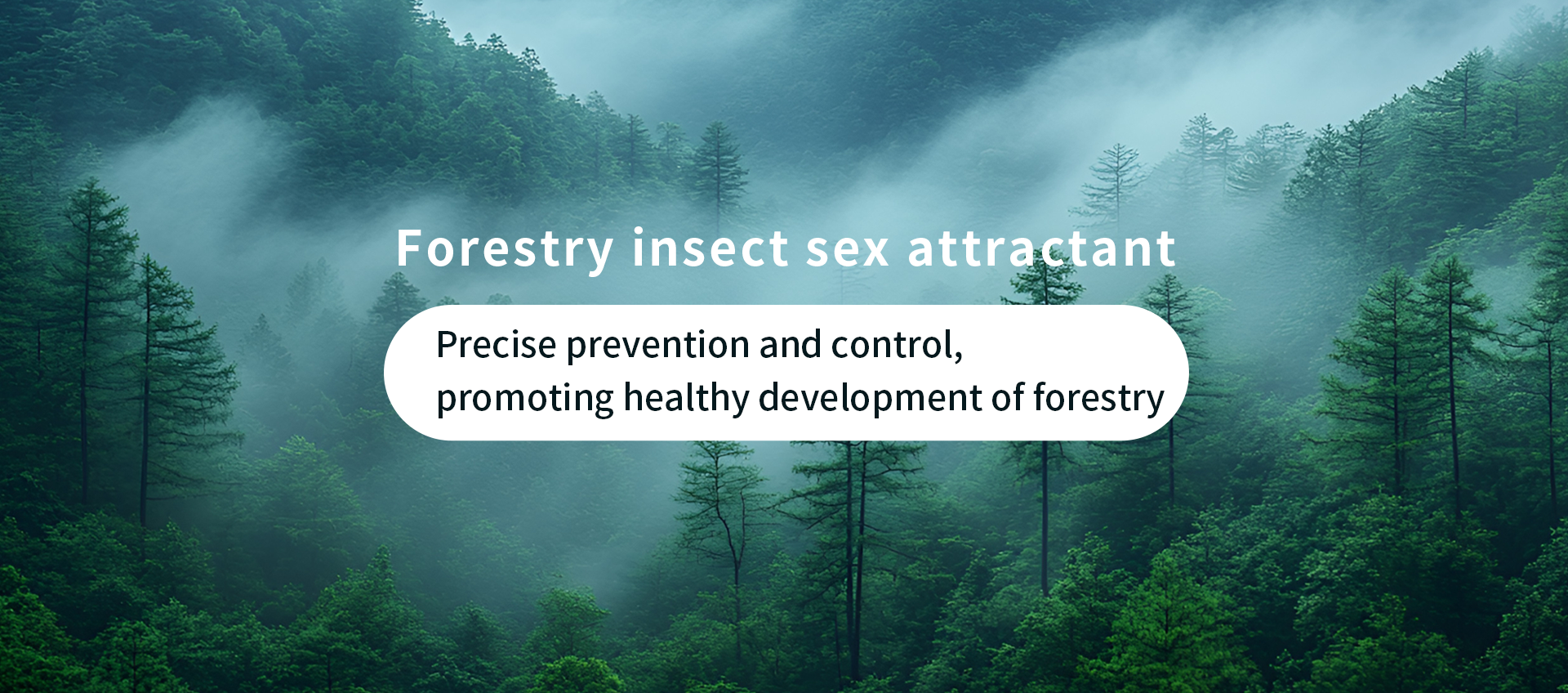 Forestry insect sex attractant

Precise prevention and control,
promoting healthy development of forestry